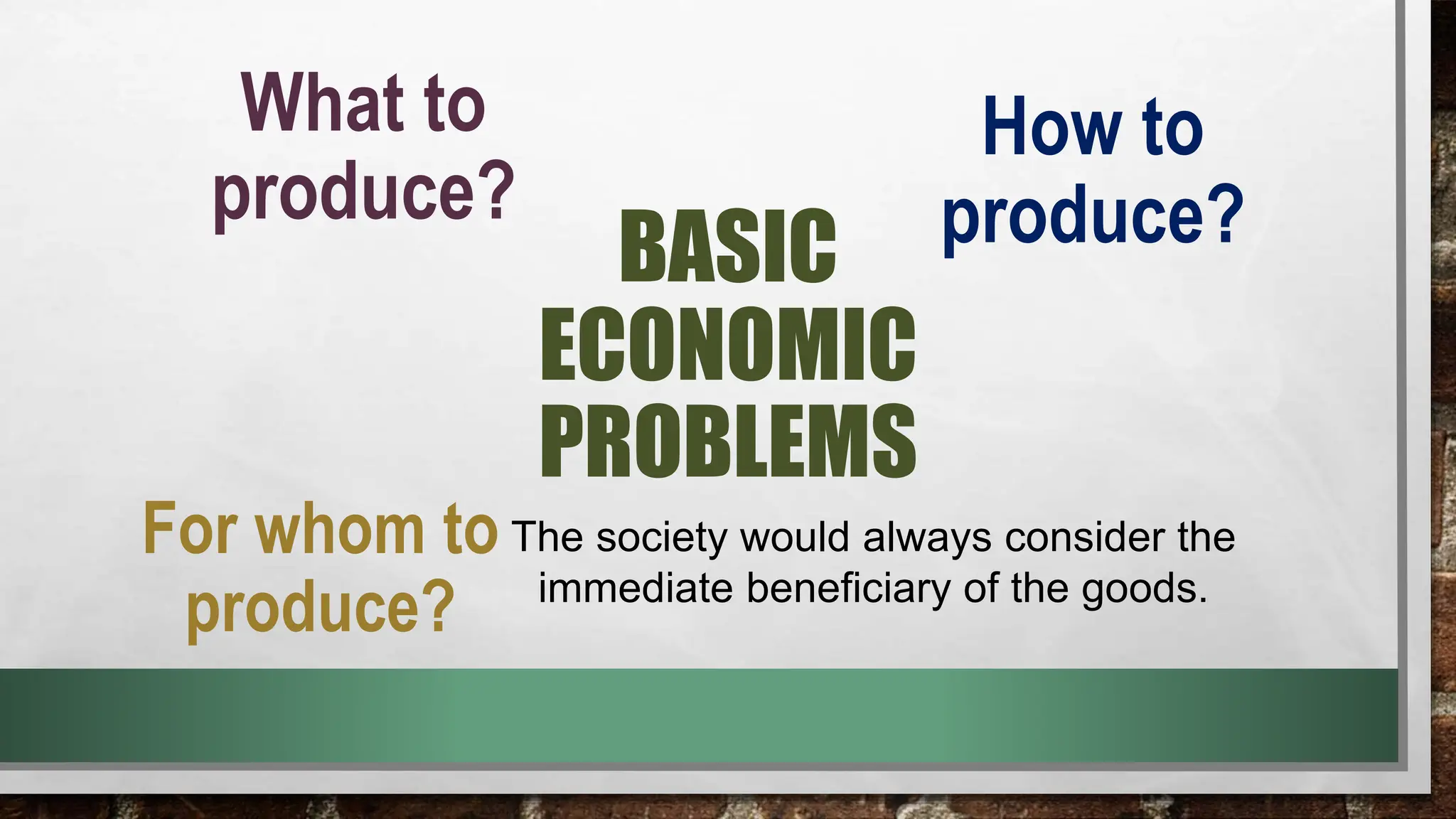 What to produce?

How to produce?

BASIC ECONOMIC PROBLEMS

For whom to produce?

The society would always consider the immediate beneficiary of the goods.